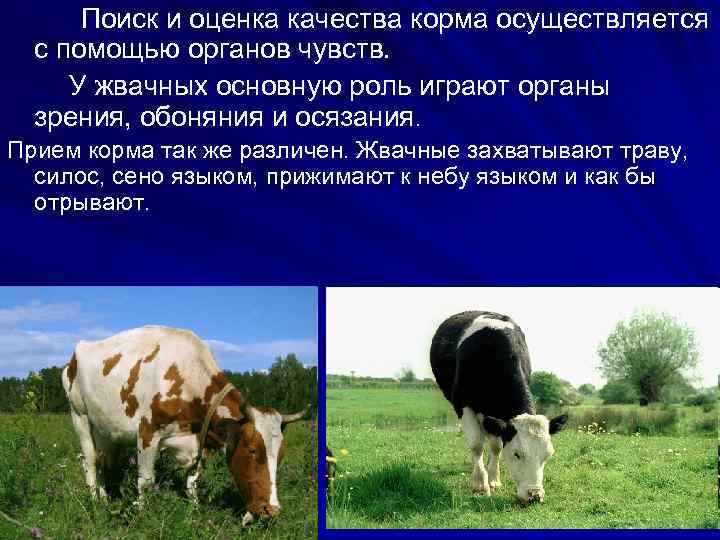 Поиск и оценка качества корма осуществляется с помощью органов чувств.

У жвачных основную роль играют органы зрения, обоняния и осязания.

Прием корма так же различен. Жвачные захватывают траву, силос, сено языком, прижимают к небу языком и как бы отрывают.